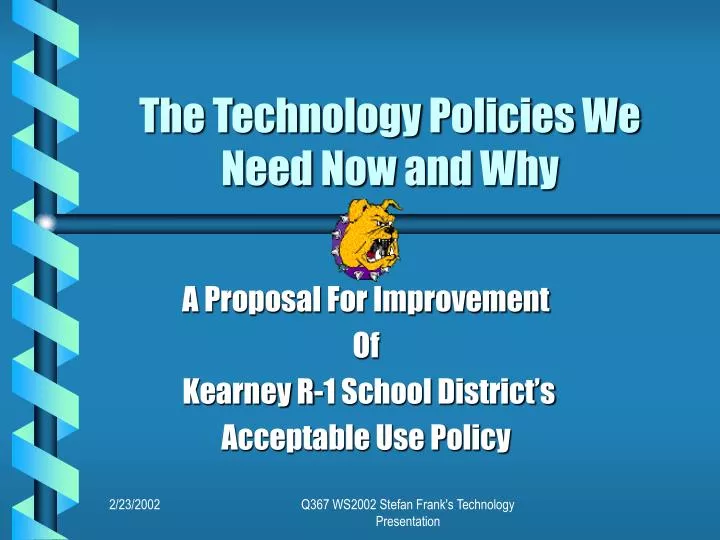 The Technology Policies We Need Now and Why

A Proposal For Improvement
Of
Kearney R-1 School District's
Acceptable Use Policy

2/23/2002

Q367 WS2002 Stefan Frank's Technology Presentation